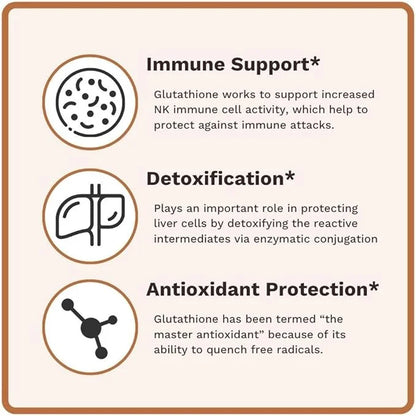 Immune Support*

Glutathione works to support increased NK immune cell activity, which help to protect against immune attacks.

Detoxification*

Plays an important role in protecting liver cells by detoxifying the reactive intermediates via enzymatic conjugation

Antioxidant Protection*

Glutathione has been termed “the master antioxidant” because of its ability to quench free radicals.